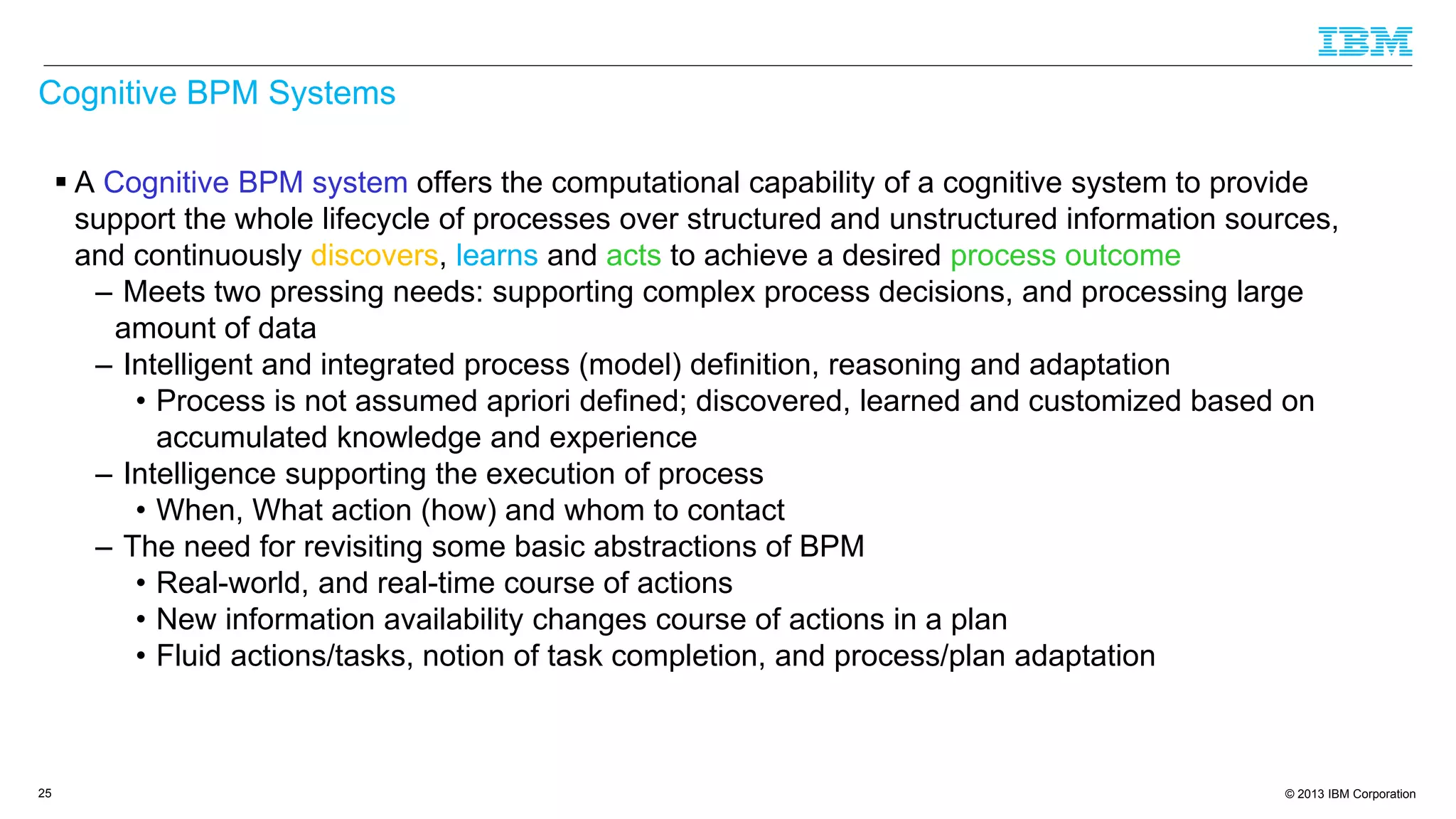 IBM

Cognitive BPM Systems

▪ A Cognitive BPM system offers the computational capability of a cognitive system to provide support the whole lifecycle of processes over structured and unstructured information sources, and continuously discovers, learns and acts to achieve a desired process outcome
– Meets two pressing needs: supporting complex process decisions, and processing large amount of data
– Intelligent and integrated process (model) definition, reasoning and adaptation
• Process is not assumed apriori defined; discovered, learned and customized based on accumulated knowledge and experience
– Intelligence supporting the execution of process
• When, What action (how) and whom to contact
– The need for revisiting some basic abstractions of BPM
• Real-world, and real-time course of actions
• New information availability changes course of actions in a plan
• Fluid actions/tasks, notion of task completion, and process/plan adaptation

25

© 2013 IBM Corporation